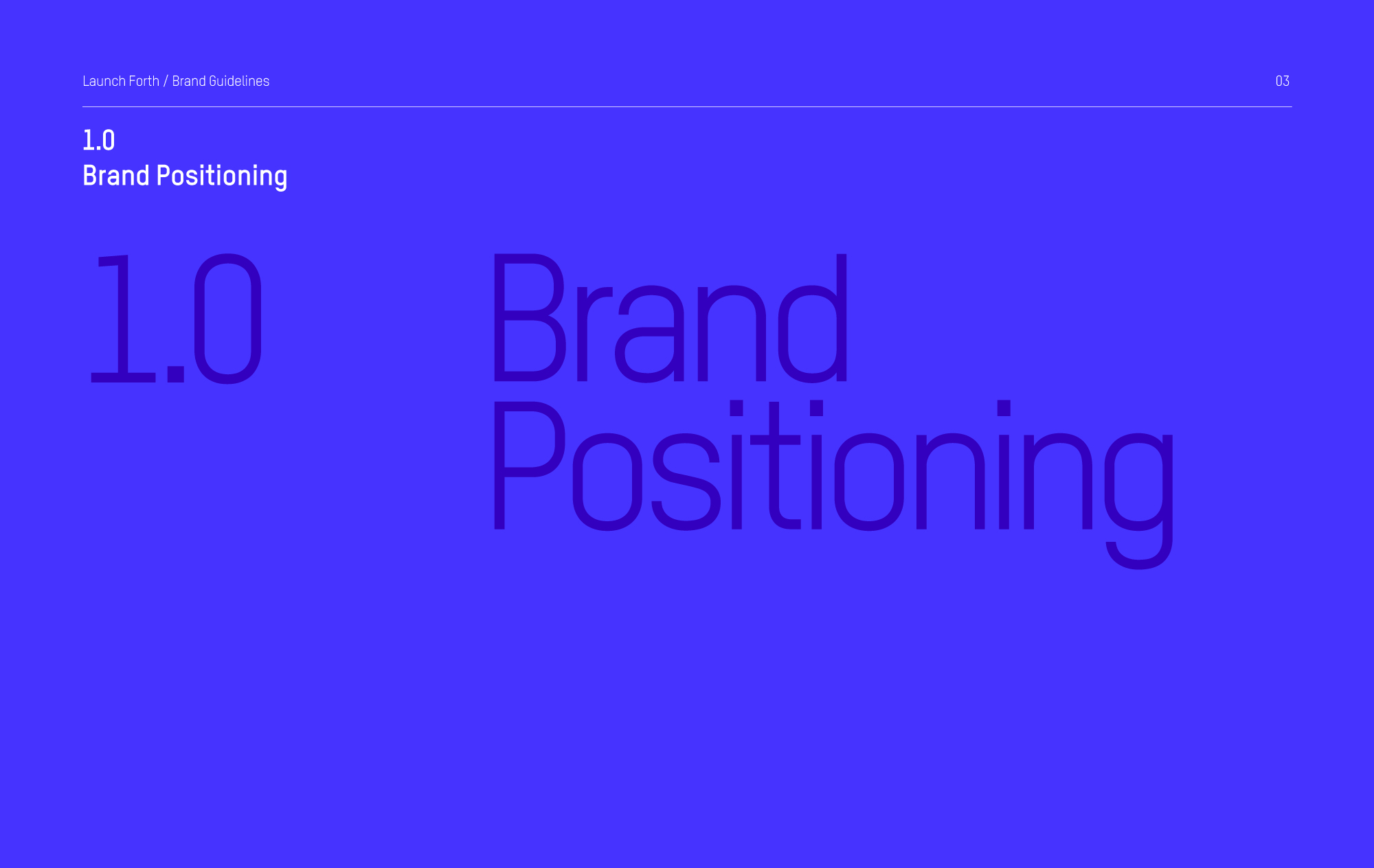 Launch Forth / Brand Guidelines

03

1.0
Brand Positioning

1.0

Brand
Positioning